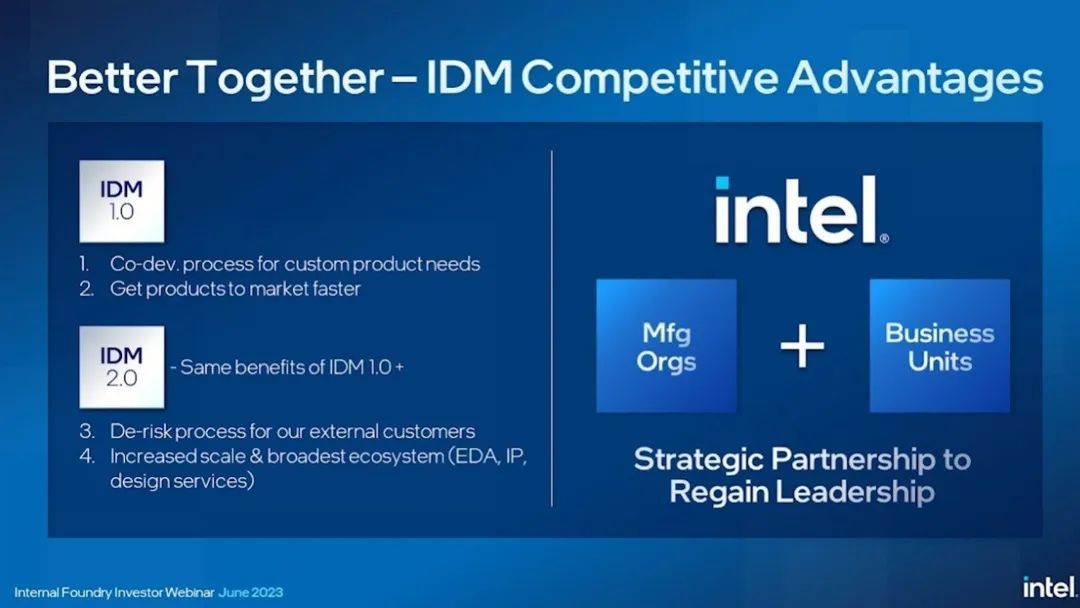 Better Together – IDM Competitive Advantages

IDM 1.0

1. Co-dev. process for custom product needs
2. Get products to market faster

IDM 2.0

- Same benefits of IDM 1.0 +

3. De-risk process for our external customers
4. Increased scale & broadest ecosystem (EDA, IP, design services)

intel.

Mfg Orgs

+

Business Units

Strategic Partnership to Regain Leadership

Internal Foundry Investor Webinar June 2023

intel.